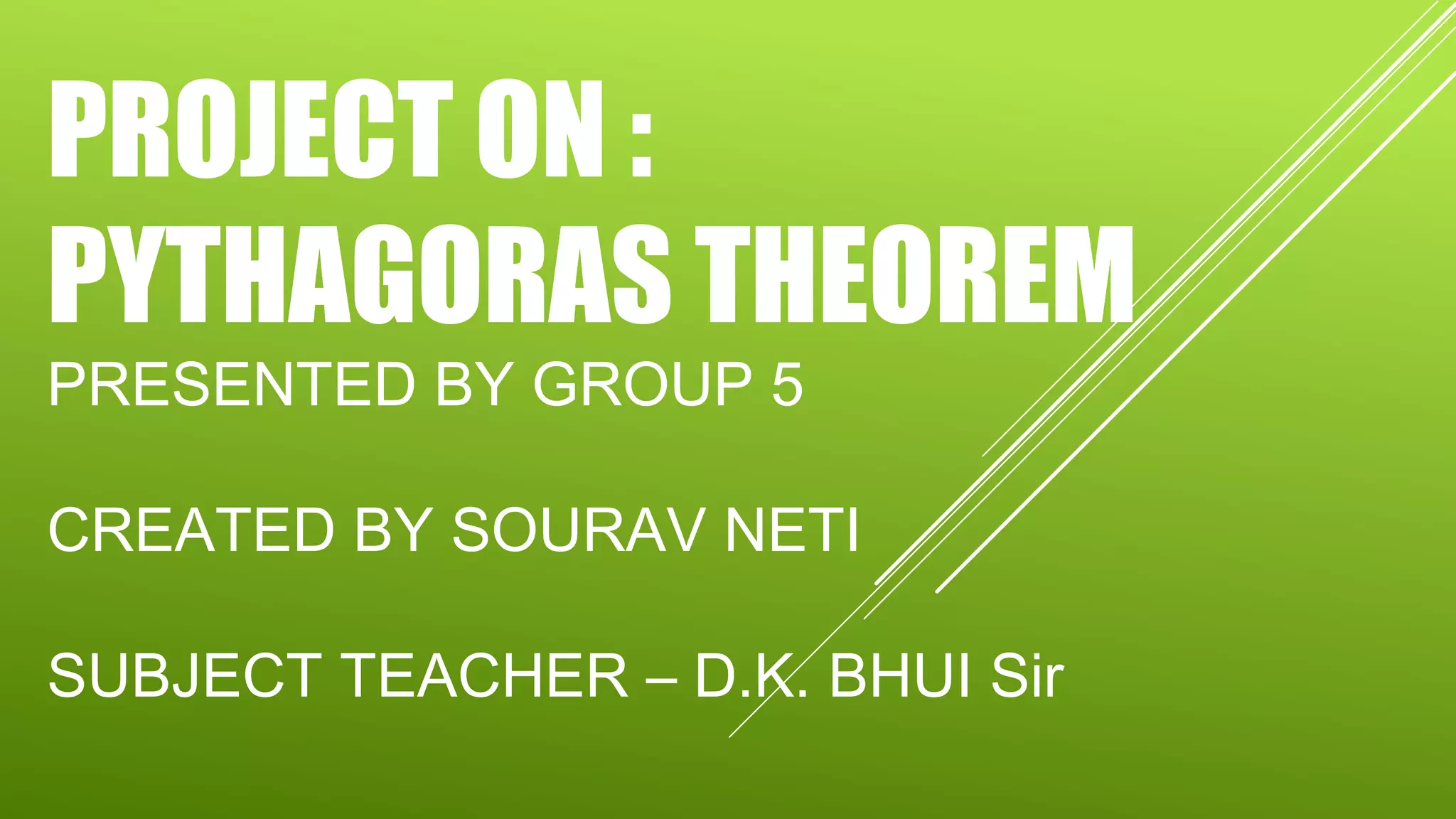 PROJECT ON : PYTHAGORAS THEOREM

PRESENTED BY GROUP 5

CREATED BY SOURAV NETI

SUBJECT TEACHER – D.K. BHUI Sir